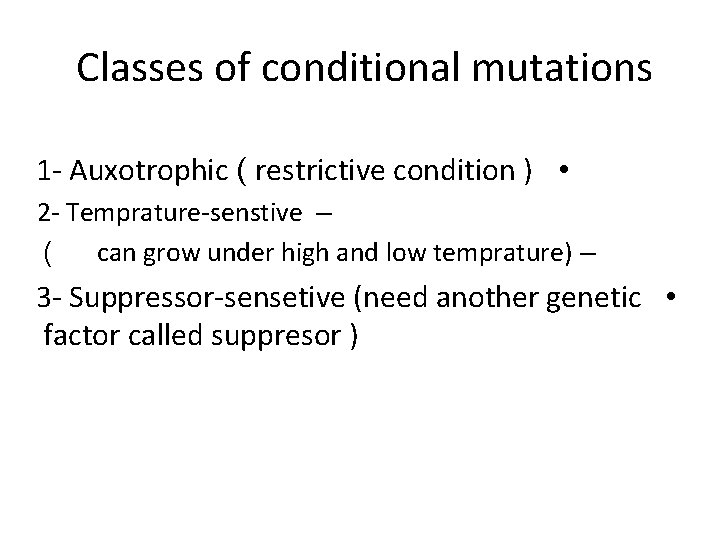 Classes of conditional mutations

1- Auxotrophic ( restrictive condition ) •

2- Temprature-senstive –

( can grow under high and low temprature) –

3- Suppressor-sensetive (need another genetic factor called suppresor ) •